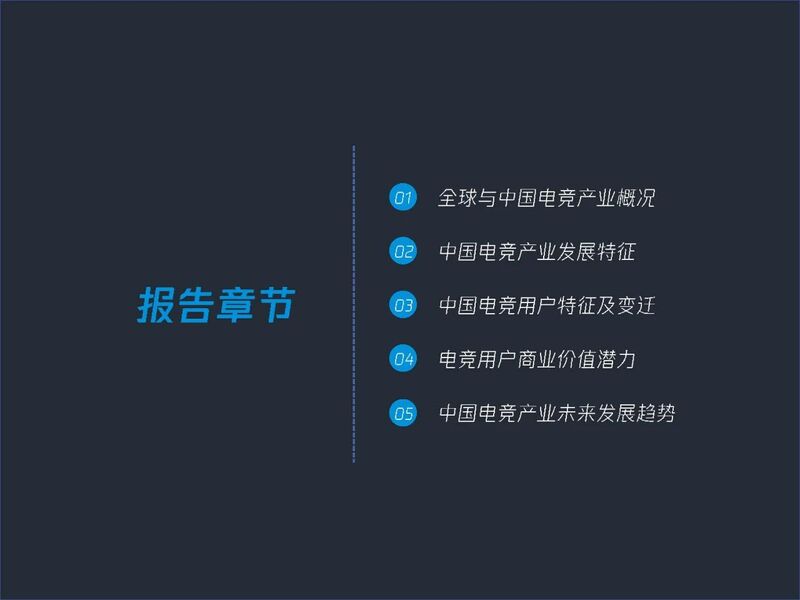 报告章节

01 全球与中国电竞产业概况

02 中国电竞产业发展特征

03 中国电竞用户特征及变迁

04 电竞用户商业价值潜力

05 中国电竞产业未来发展趋势